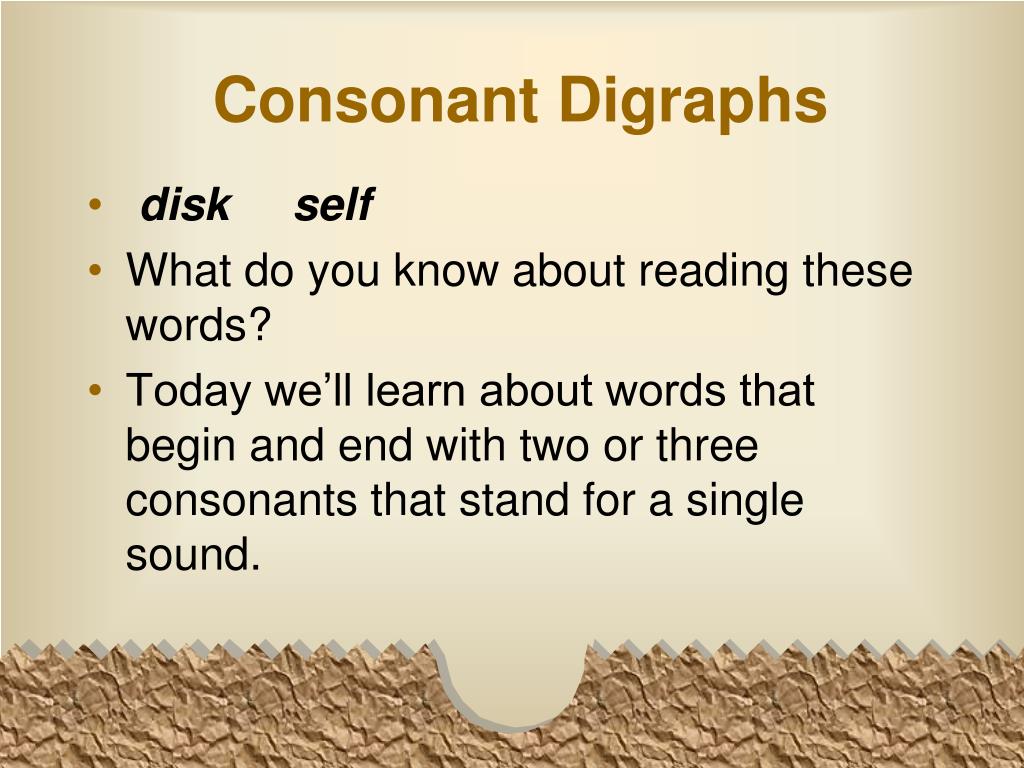 Consonant Digraphs

• disk self
• What do you know about reading these words?
• Today we'll learn about words that begin and end with two or three consonants that stand for a single sound.